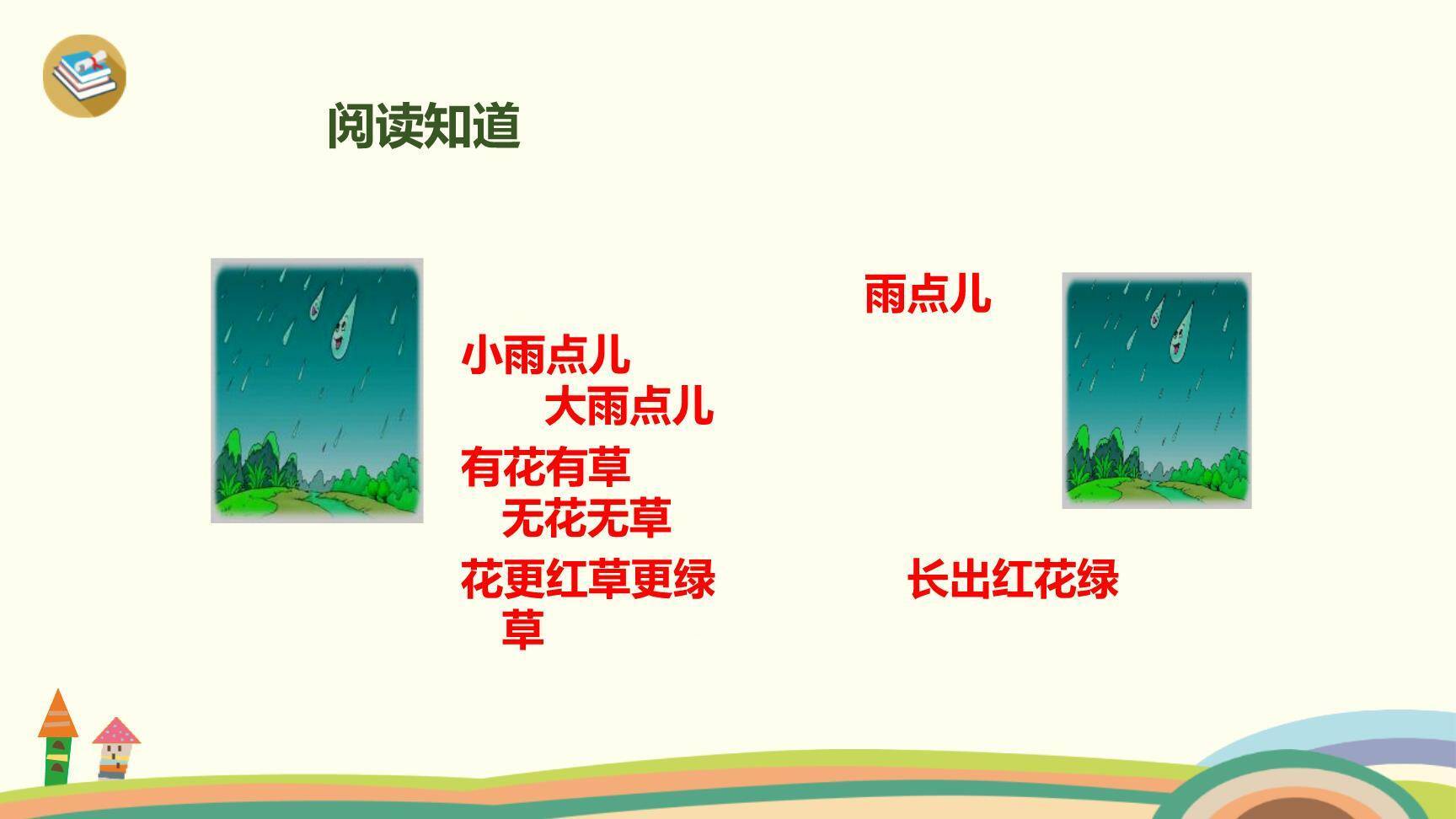 阅读知道

雨点儿

小雨点儿

大雨点儿

有花有草

无花无草

花更红草更绿

长出红花绿草